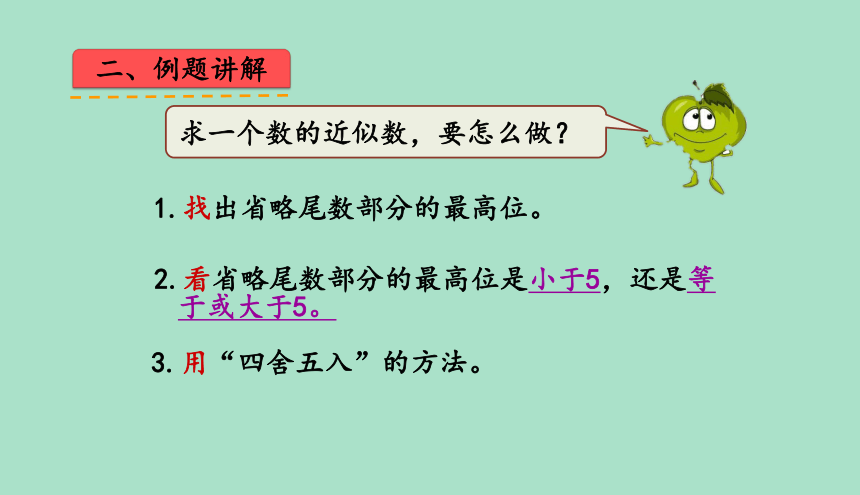 二、例题讲解

求一个数的近似数，要怎么做？

1. 找出省略尾数部分的最高位。

2. 看省略尾数部分的最高位是小于5，还是等于或大于5。

3. 用“四舍五入”的方法。